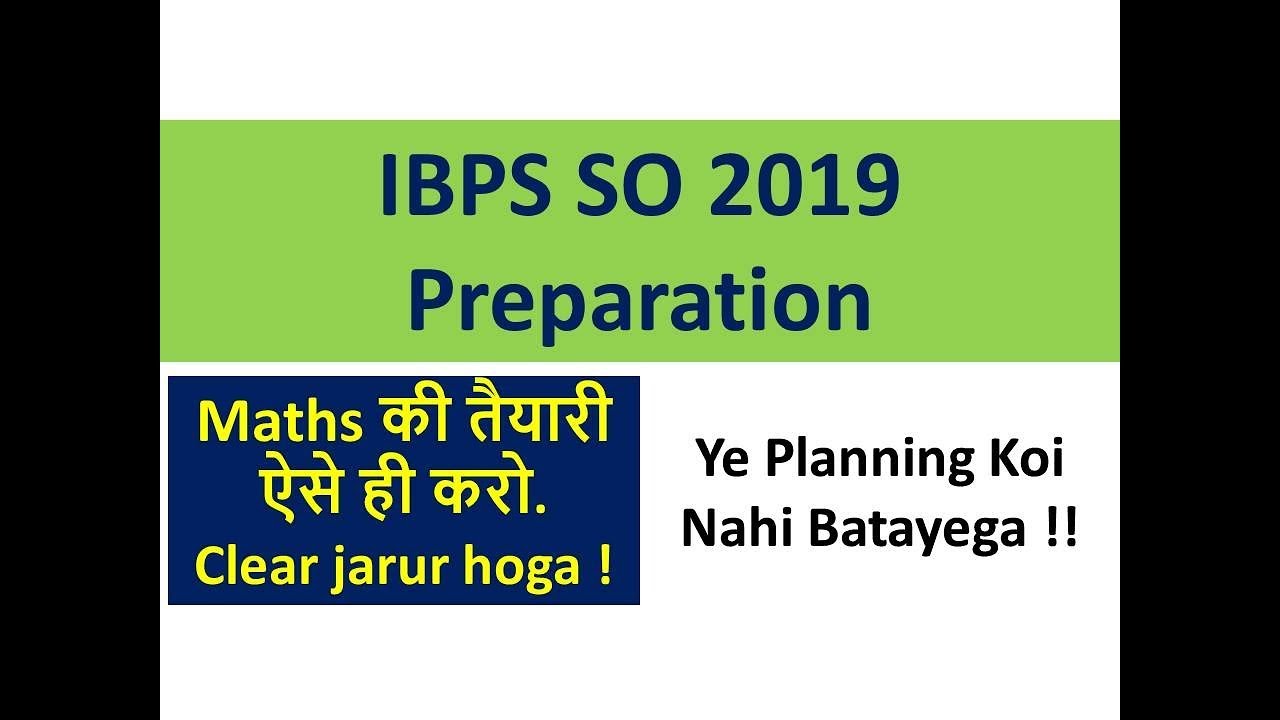 IBPS SO 2019
Preparation

Maths की तैयारी
ऐसे ही करो.
Clear jarur hoga !

Ye Planning Koi
Nahi Batayega !!